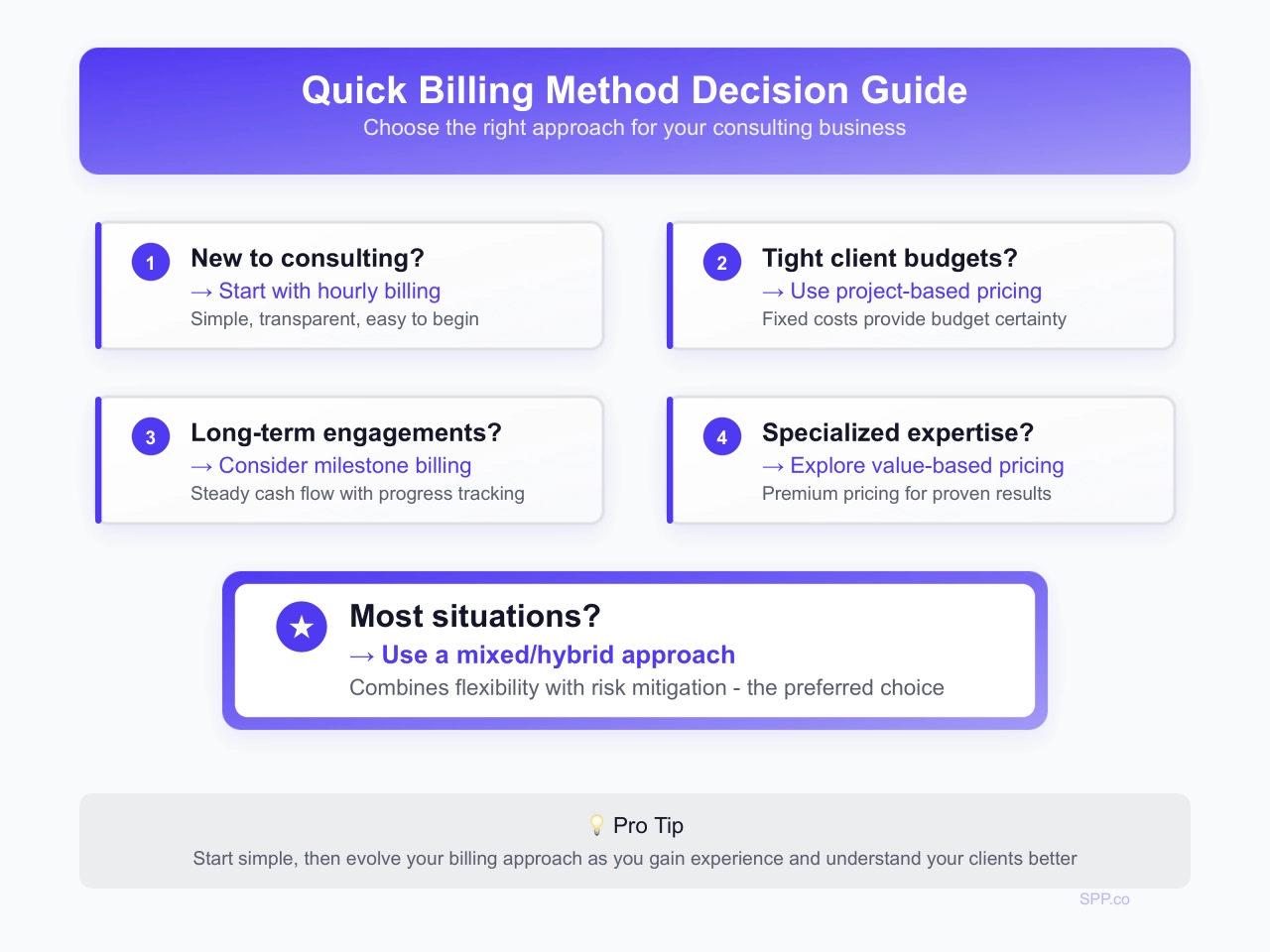 Quick Billing Method Decision Guide
Choose the right approach for your consulting business

1
New to consulting?
→ Start with hourly billing
Simple, transparent, easy to begin

2
Tight client budgets?
→ Use project-based pricing
Fixed costs provide budget certainty

3
Long-term engagements?
→ Consider milestone billing
Steady cash flow with progress tracking

4
Specialized expertise?
→ Explore value-based pricing
Premium pricing for proven results

★
Most situations?
→ Use a mixed/hybrid approach
Combines flexibility with risk mitigation - the preferred choice

💡 Pro Tip
Start simple, then evolve your billing approach as you gain experience and understand your clients better

SPP.co